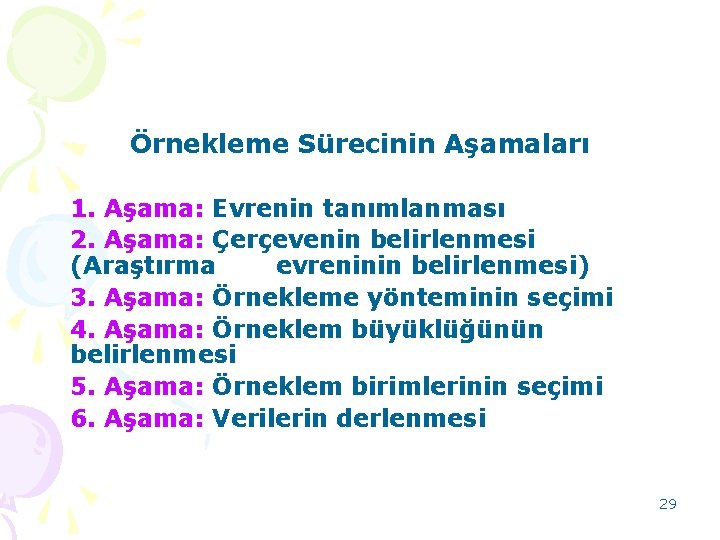 Örnekleme Sürecinin Aşamaları

1. Aşama: Evrenin tanımlanması
2. Aşama: Çerçevenin belirlenmesi (Araştırma evreninin belirlenmesi)
3. Aşama: Örnekleme yönteminin seçimi
4. Aşama: Örneklem büyüklüğünün belirlenmesi
5. Aşama: Örneklem birimlerinin seçimi
6. Aşama: Verilerin derlenmesi

29